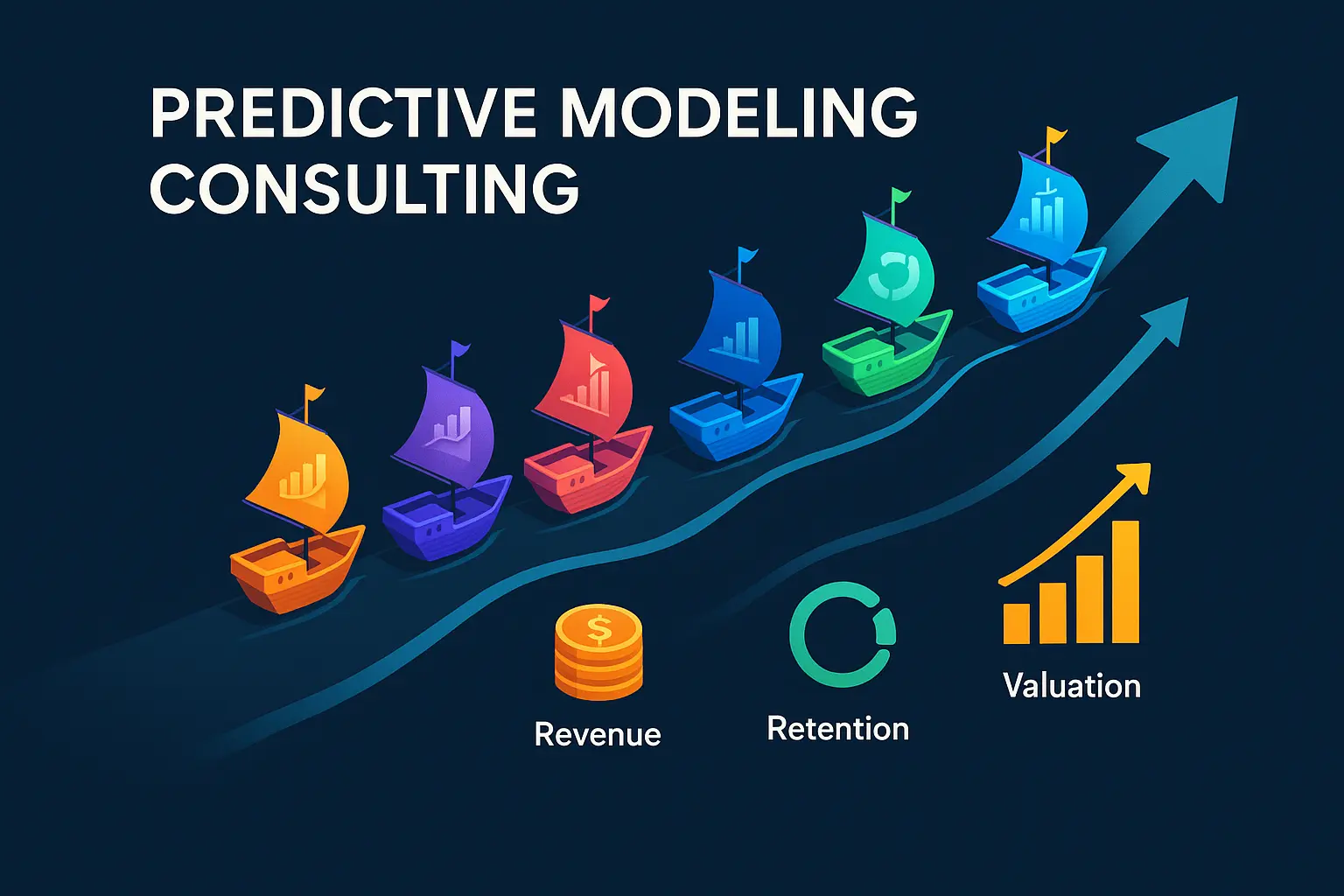 PREDICTIVE MODELING CONSULTING

$

Revenue

Retention

Valuation